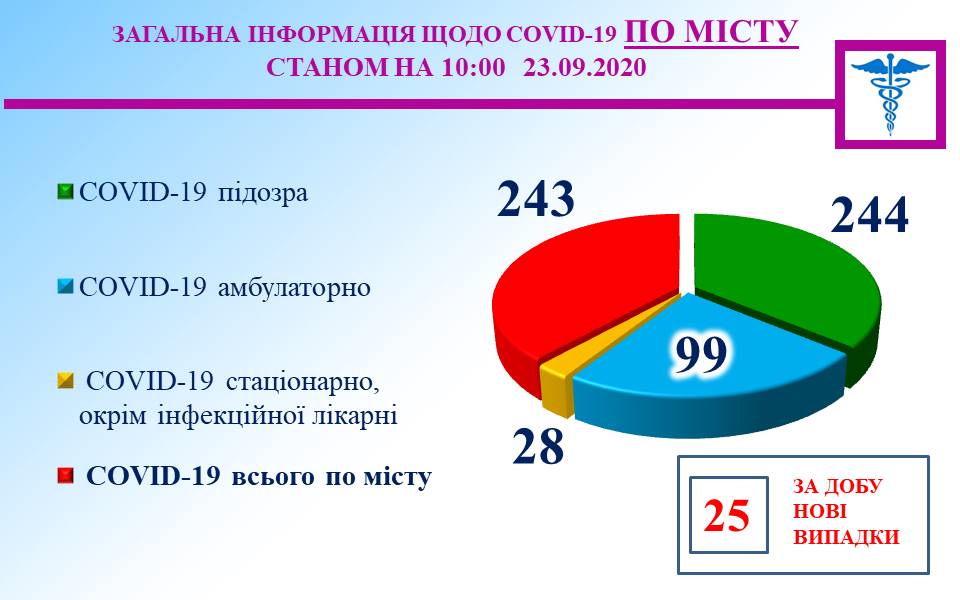 ЗАГАЛЬНА ІНФОРМАЦІЯ ЩОДО COVID-19 ПО МІСТУ
СТАНОМ НА 10:00 23.09.2020

COVID-19 підозра

COVID-19 амбулаторно

COVID-19 стаціонарно, окрім інфекційної лікарні

COVID-19 всього по місту

243

244

99

28

25

ЗА ДОБУ
НОВІ
ВИПАДКИ